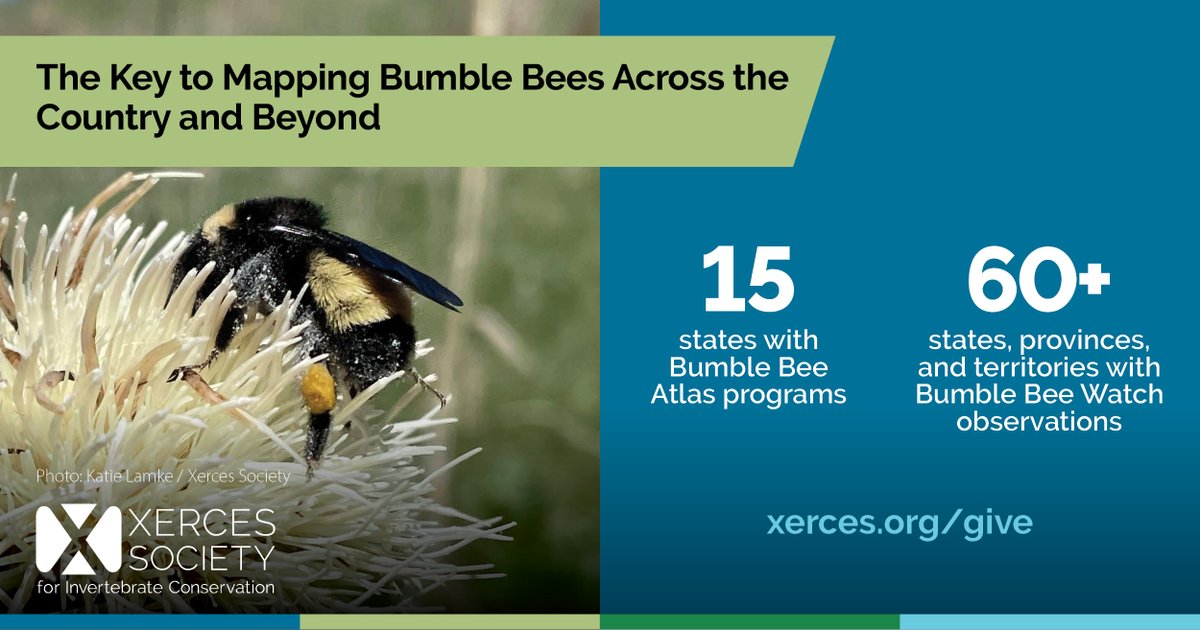 The Key to Mapping Bumble Bees Across the Country and Beyond

15
states with Bumble Bee Atlas programs

60+
states, provinces, and territories with Bumble Bee Watch observations

Photo: Katie Lamke / Xerces Society

XERCES SOCIETY
for Invertebrate Conservation

xerces.org/give